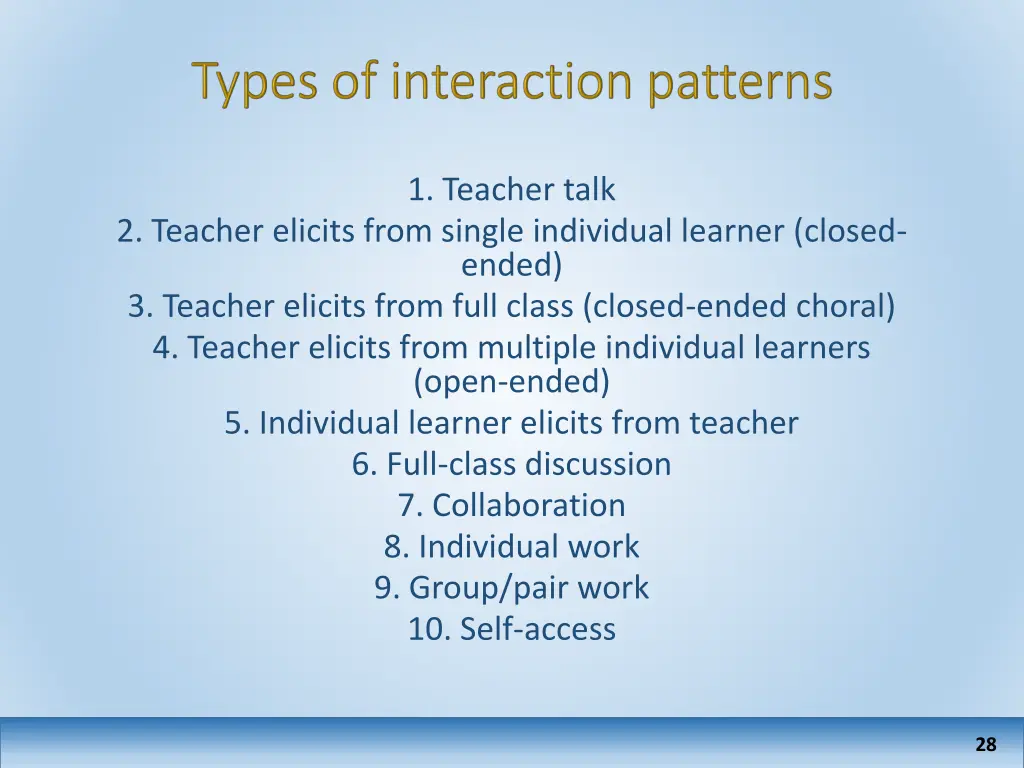 Types of interaction patterns

1. Teacher talk
2. Teacher elicits from single individual learner (closed-ended)
3. Teacher elicits from full class (closed-ended choral)
4. Teacher elicits from multiple individual learners (open-ended)
5. Individual learner elicits from teacher
6. Full-class discussion
7. Collaboration
8. Individual work
9. Group/pair work
10. Self-access

28